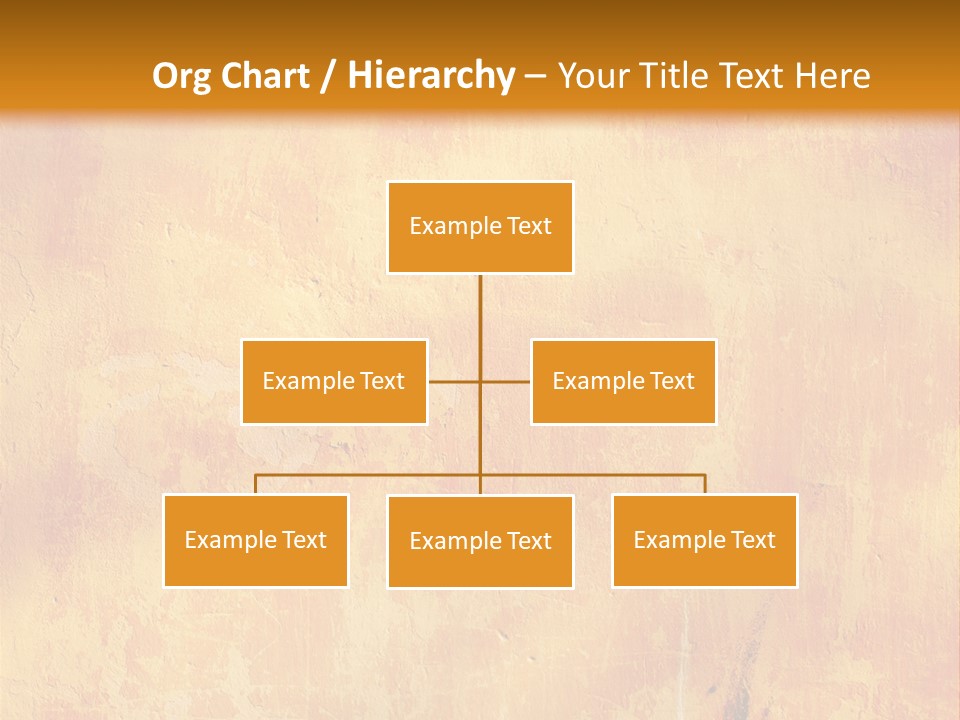 Org Chart / Hierarchy – Your Title Text Here

Example Text

Example Text

Example Text

Example Text

Example Text

Example Text